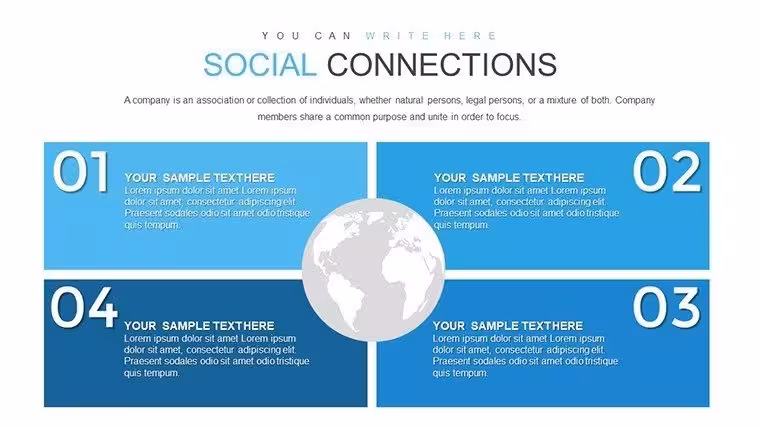 YOU CAN WRITE HERE

SOCIAL CONNECTIONS

A company is an association or collection of individuals, whether natural persons, legal persons, or a mixture of both. Company members share a common purpose and unite in order to focus.

01

YOUR SAMPLE TEXTHERE

Lorem ipsum dolor sit amet Lorem ipsum dolor sit amet, consectetur adipiscing elit. Praesent sodales odio sit amet odio tristique quis tempum.

02

YOUR SAMPLE TEXTHERE

Lorem ipsum dolor sit amet Lorem ipsum dolor sit amet, consectetur adipiscing elit. Praesent sodales odio sit amet odio tristique quis tempum.

04

YOUR SAMPLE TEXTHERE

Lorem ipsum dolor sit amet Lorem ipsum dolor sit amet, consectetur adipiscing elit. Praesent sodales odio sit amet odio tristique quis tempum.

03

YOUR SAMPLE TEXTHERE

Lorem ipsum dolor sit amet Lorem ipsum dolor sit amet, consectetur adipiscing elit. Praesent sodales odio sit amet odio tristique quis tempum.